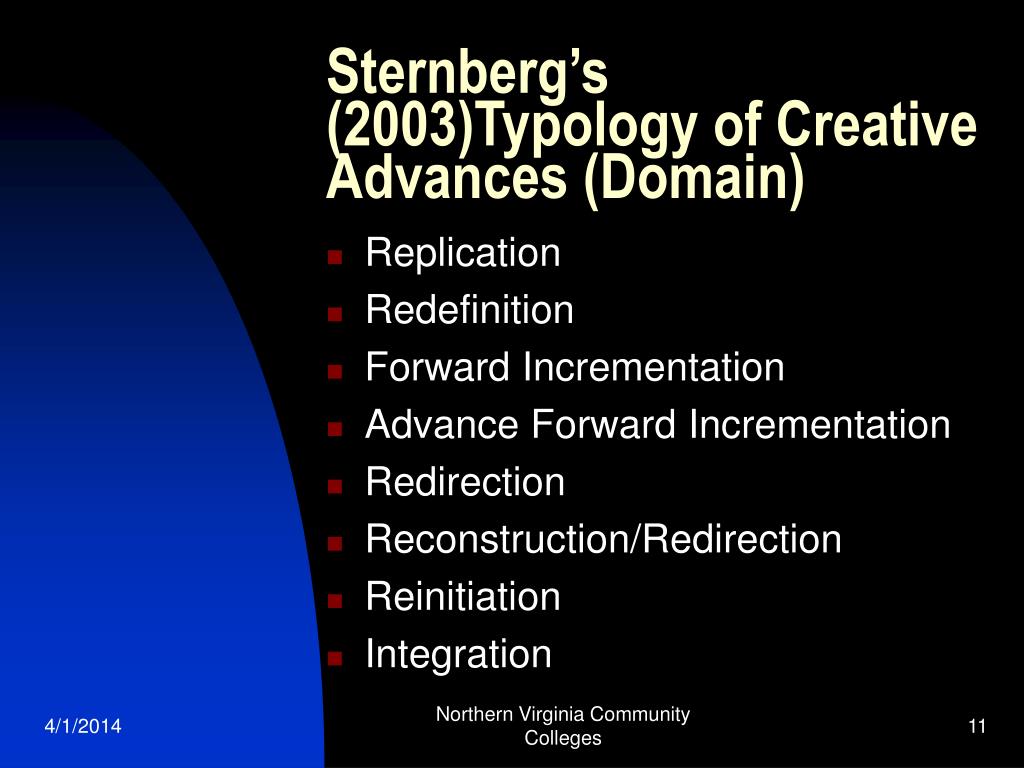 Sternberg's (2003)Typology of Creative Advances (Domain)

- Replication
- Redefinition
- Forward Incrementation
- Advance Forward Incrementation
- Redirection
- Reconstruction/Redirection
- Reinitiation
- Integration

4/1/2014

Northern Virginia Community Colleges

11